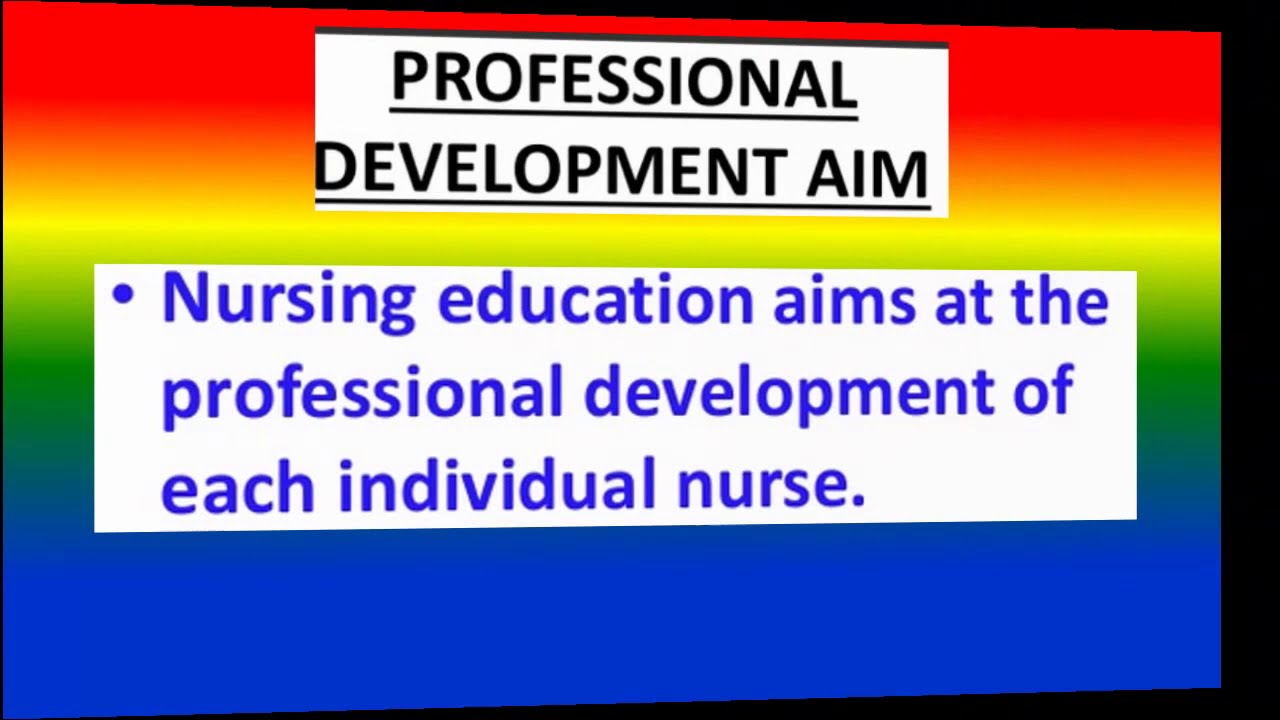 PROFESSIONAL DEVELOPMENT AIM

• Nursing education aims at the professional development of each individual nurse.